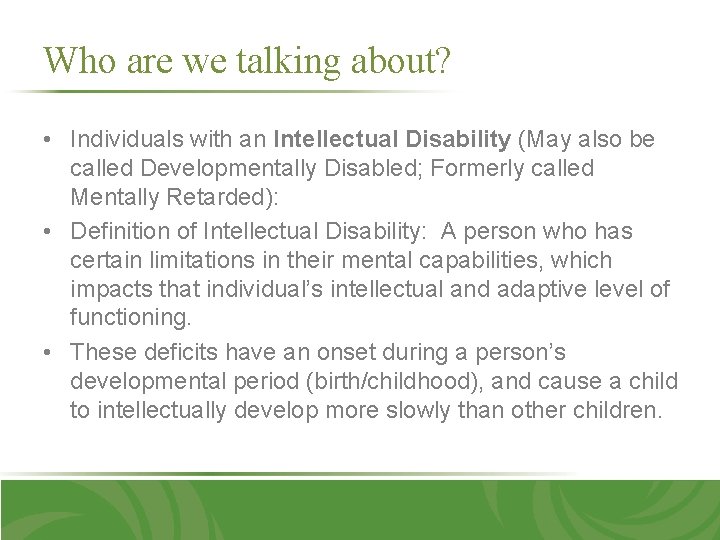 Who are we talking about?

• Individuals with an Intellectual Disability (May also be called Developmentally Disabled; Formerly called Mentally Retarded):

• Definition of Intellectual Disability: A person who has certain limitations in their mental capabilities, which impacts that individual's intellectual and adaptive level of functioning.

• These deficits have an onset during a person's developmental period (birth/childhood), and cause a child to intellectually develop more slowly than other children.